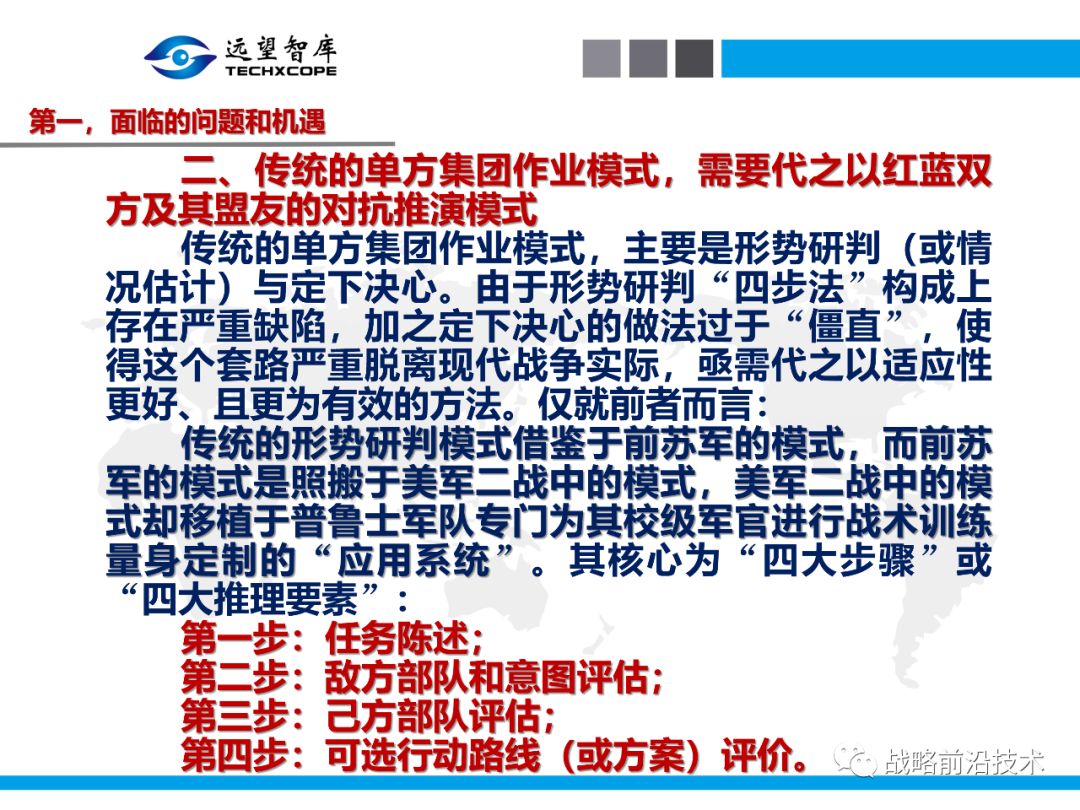 远望智库
TECHXCOPE

第一，面临的问题和机遇

二、传统的单方集团作业模式，需要代之以红蓝双方及其盟友的对抗推演模式

传统的单方集团作业模式，主要是形势研判（或情况估计）与定下决心。由于形势研判“四步法”构成上存在严重缺陷，加之定下决心的做法过于“僵直”，使得这个套路严重脱离现代战争实际，亟需代之以适应性更好、且更为有效的方法。仅就前者而言：

传统的形势研判模式借鉴于前苏军的模式，而前苏军的模式是照搬于美军二战中的模式，美军二战中的模式却移植于普鲁士军队专门为其校级军官进行战术训练量身定制的“应用系统”。其核心为“四大步骤”或“四大推理要素”：

第一步：任务陈述；
第二步：敌方部队和意图评估；
第三步：己方部队评估；
第四步：可选行动路线（或方案）评价。

战略前沿技术